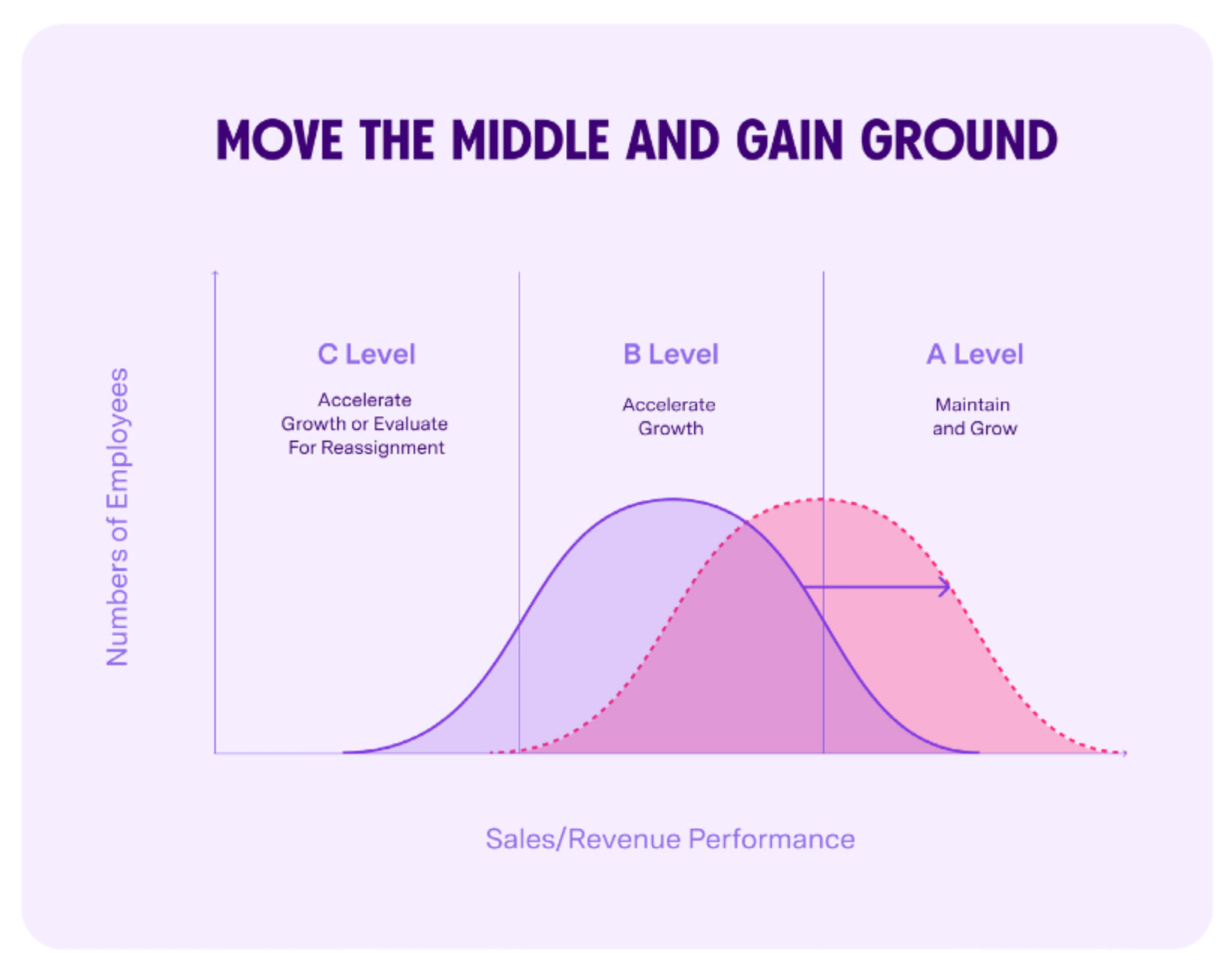 MOVE THE MIDDLE AND GAIN GROUND

Numbers of Employees

C Level

Accelerate Growth or Evaluate For Reassignment

B Level

Accelerate Growth

A Level

Maintain and Grow

Sales/Revenue Performance